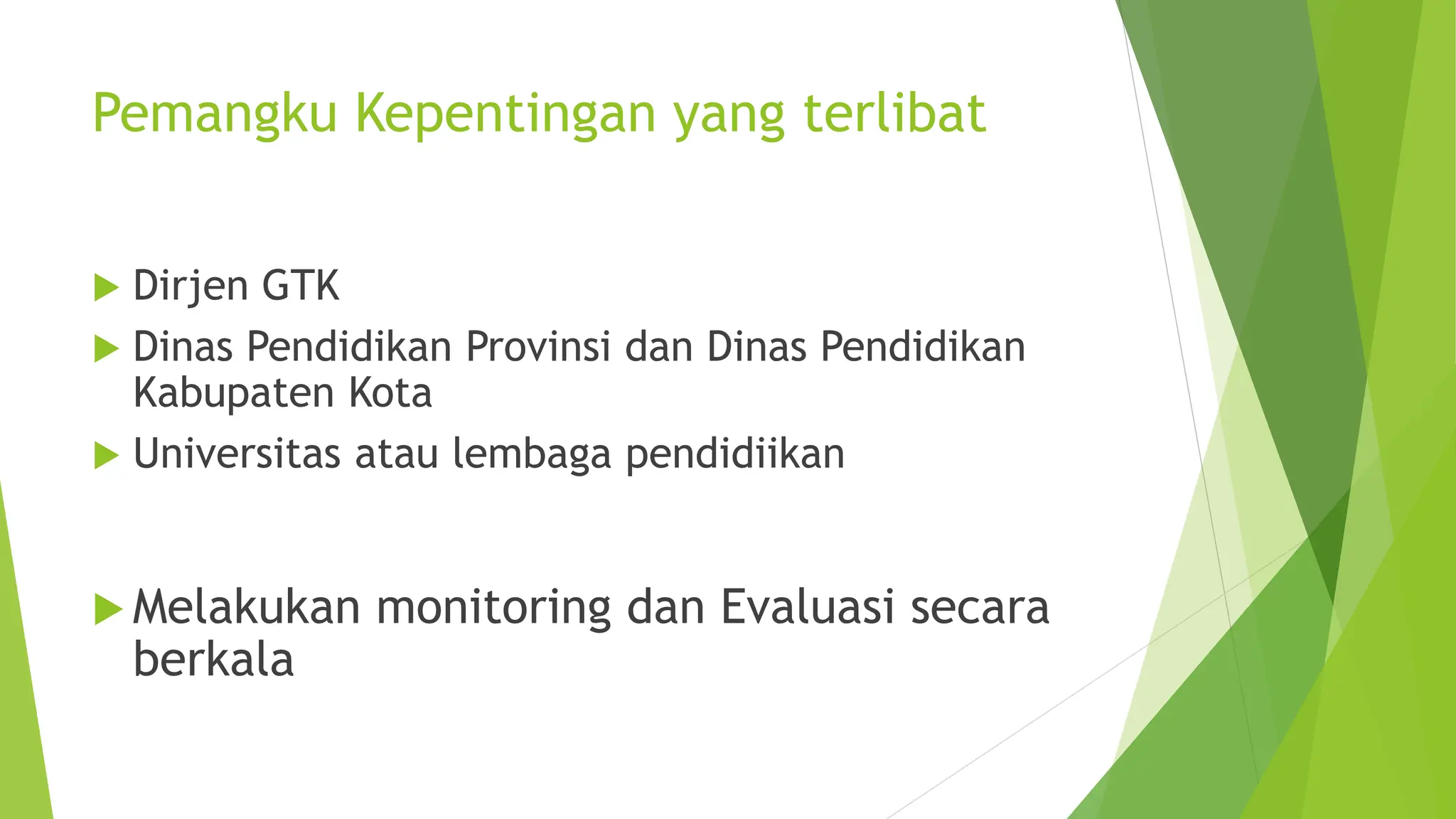 Pemangku Kepentingan yang terlibat

Dirjen GTK

Dinas Pendidikan Provinsi dan Dinas Pendidikan Kabupaten Kota

Universitas atau lembaga pendidiikan

Melakukan monitoring dan Evaluasi secara berkala